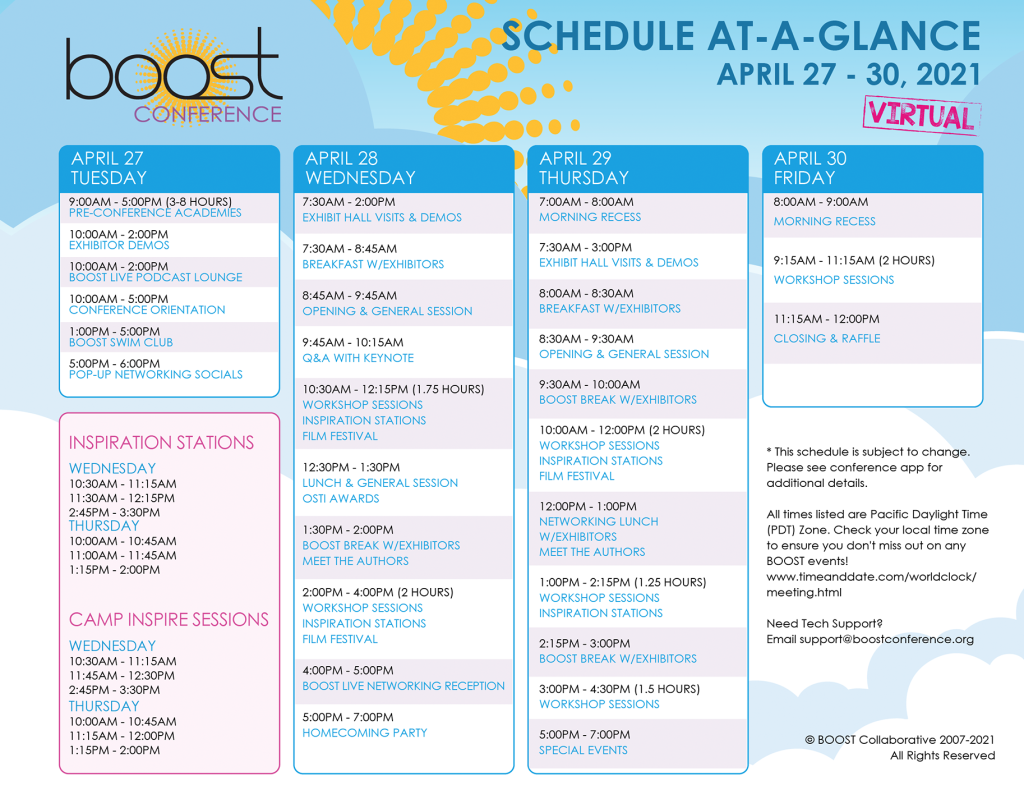 boost
CONFERENCE

SCHEDULE AT-A-GLANCE
APRIL 27 - 30, 2021
VIRTUAL

APRIL 27
TUESDAY
9:00AM - 5:00PM (3-8 HOURS)
PRE-CONFERENCE ACADEMIES
10:00AM - 2:00PM
EXHIBITOR DEMOS
10:00AM - 2:00PM
BOOST LIVE PODCAST LOUNGE
10:00AM - 5:00PM
CONFERENCE ORIENTATION
1:00PM - 5:00PM
BOOST SWIM CLUB
5:00PM - 6:00PM
POP-UP NETWORKING SOCIALS

INSPIRATION STATIONS
WEDNESDAY
10:30AM - 11:15AM
11:30AM - 12:15PM
2:45PM - 3:30PM
THURSDAY
10:00AM - 10:45AM
11:00AM - 11:45AM
1:15PM - 2:00PM

CAMP INSPIRE SESSIONS
WEDNESDAY
10:30AM - 11:15AM
11:45AM - 12:30PM
2:45PM - 3:30PM
THURSDAY
10:00AM - 10:45AM
11:15AM - 12:00PM
1:15PM - 2:00PM

APRIL 28
WEDNESDAY
7:30AM - 2:00PM
EXHIBIT HALL VISITS & DEMOS
7:30AM - 8:45AM
BREAKFAST W/EXHIBITORS
8:45AM - 9:45AM
OPENING & GENERAL SESSION
9:45AM - 10:15AM
Q&A WITH KEYNOTE
10:30AM - 12:15PM (1.75 HOURS)
WORKSHOP SESSIONS
INSPIRATION STATIONS
FILM FESTIVAL
12:30PM - 1:30PM
LUNCH & GENERAL SESSION
OSTI AWARDS
1:30PM - 2:00PM
BOOST BREAK W/EXHIBITORS
MEET THE AUTHORS
2:00PM - 4:00PM (2 HOURS)
WORKSHOP SESSIONS
INSPIRATION STATIONS
FILM FESTIVAL
4:00PM - 5:00PM
BOOST LIVE NETWORKING RECEPTION
5:00PM - 7:00PM
HOMECOMING PARTY

APRIL 29
THURSDAY
7:00AM - 8:00AM
MORNING RECESS
7:30AM - 3:00PM
EXHIBIT HALL VISITS & DEMOS
8:00AM - 8:30AM
BREAKFAST W/EXHIBITORS
8:30AM - 9:30AM
OPENING & GENERAL SESSION
9:30AM - 10:00AM
BOOST BREAK W/EXHIBITORS
10:00AM - 12:00PM (2 HOURS)
WORKSHOP SESSIONS
INSPIRATION STATIONS
FILM FESTIVAL
12:00PM - 1:00PM
NETWORKING LUNCH
W/EXHIBITORS
MEET THE AUTHORS
1:00PM - 2:15PM (1.25 HOURS)
WORKSHOP SESSIONS
INSPIRATION STATIONS
2:15PM - 3:00PM
BOOST BREAK W/EXHIBITORS
3:00PM - 4:30PM (1.5 HOURS)
WORKSHOP SESSIONS
5:00PM - 7:00PM
SPECIAL EVENTS

APRIL 30
FRIDAY
8:00AM - 9:00AM
MORNING RECESS
9:15AM - 11:15AM (2 HOURS)
WORKSHOP SESSIONS
11:15AM - 12:00PM
CLOSING & RAFFLE

* This schedule is subject to change. Please see conference app for additional details.

All times listed are Pacific Daylight Time (PDT) Zone. Check your local time zone to ensure you don't miss out on any BOOST events!
www.timeanddate.com/worldclock/meeting.html

Need Tech Support?
Email support@boostconference.org

© BOOST Collaborative 2007-2021
All Rights Reserved